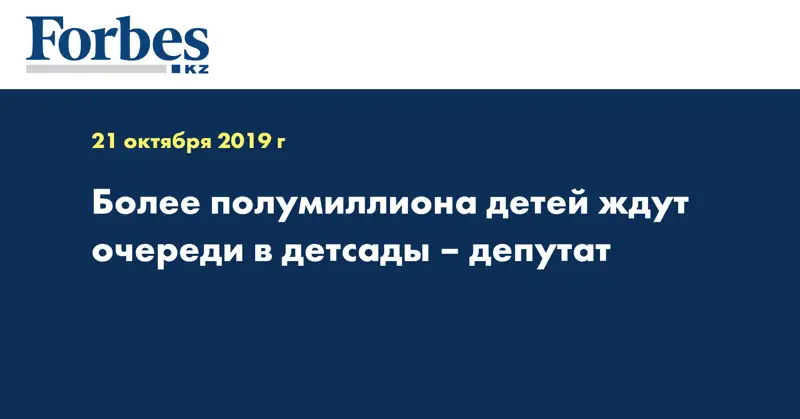 Forbes
KZ

21 октября 2019 г

Более полумиллиона детей ждут очереди в детсады – депутат